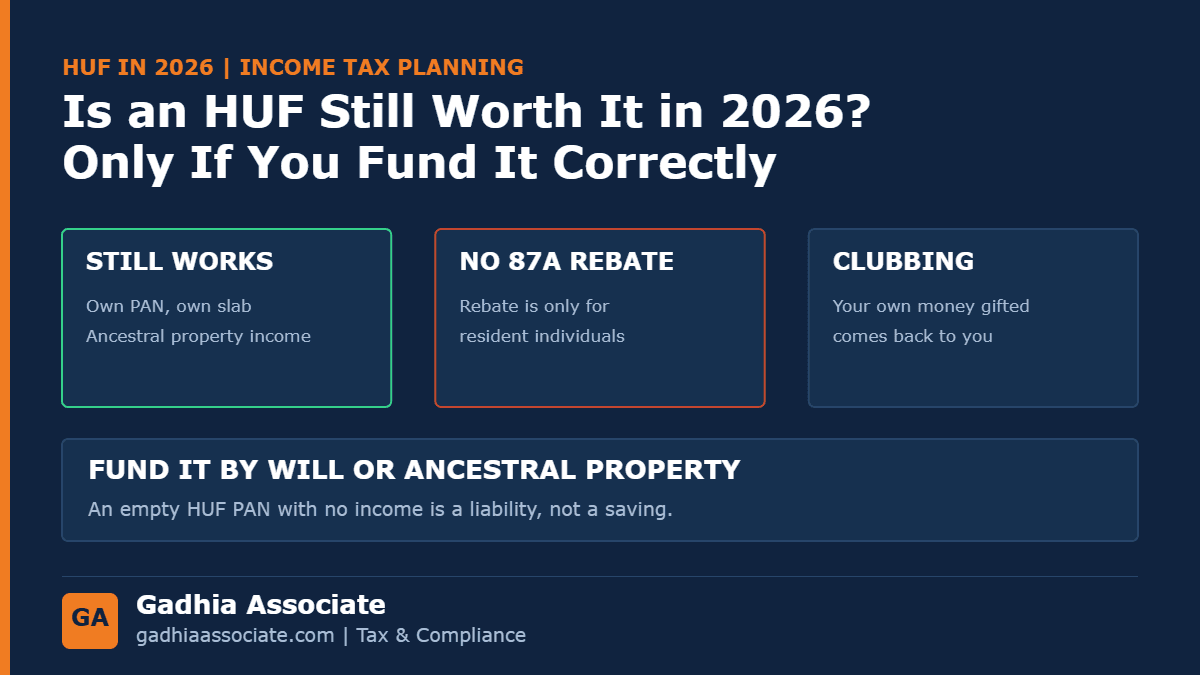 HUF IN 2026 | INCOME TAX PLANNING

Is an HUF Still Worth It in 2026? Only If You Fund It Correctly

STILL WORKS

Own PAN, own slab
Ancestral property income

NO 87A REBATE

Rebate is only for resident individuals

CLUBBING

Your own money gifted comes back to you

FUND IT BY WILL OR ANCESTRAL PROPERTY

An empty HUF PAN with no income is a liability, not a saving.

GA

Gadhia Associate

gadhiaassociate.com | Tax & Compliance